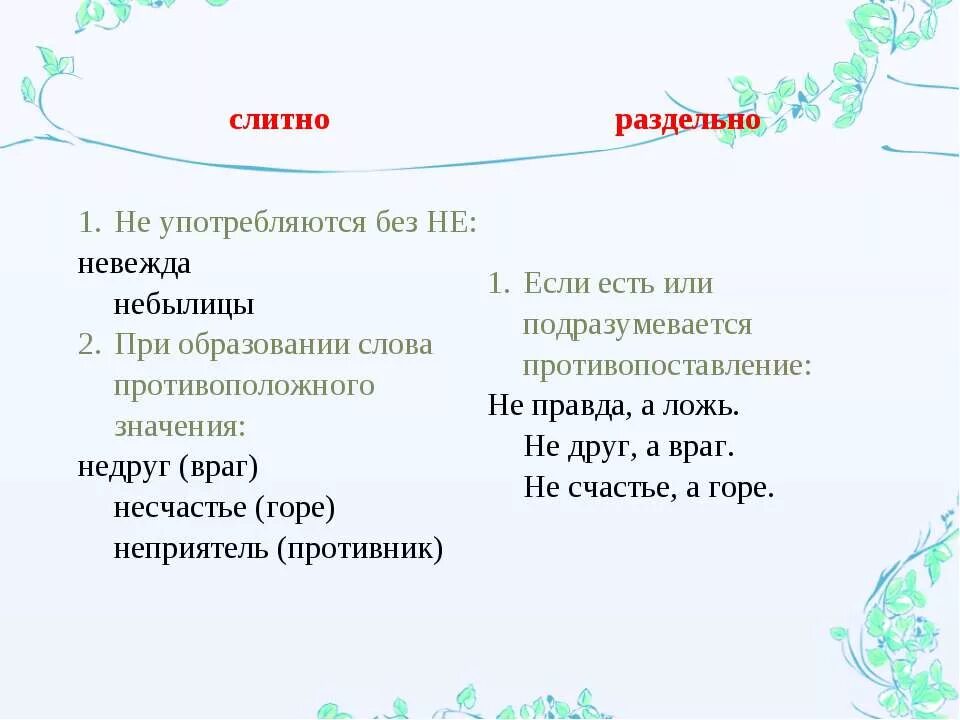 слитно

1. Не употребляются без НЕ:
невежда
небылицы
2. При образовании слова противоположного значения:
недруг (враг)
несчастье (горе)
неприятель (противник)

раздельно

1. Если есть или подразумевается противопоставление:
Не правда, а ложь.
Не друг, а враг.
Не счастье, а горе.